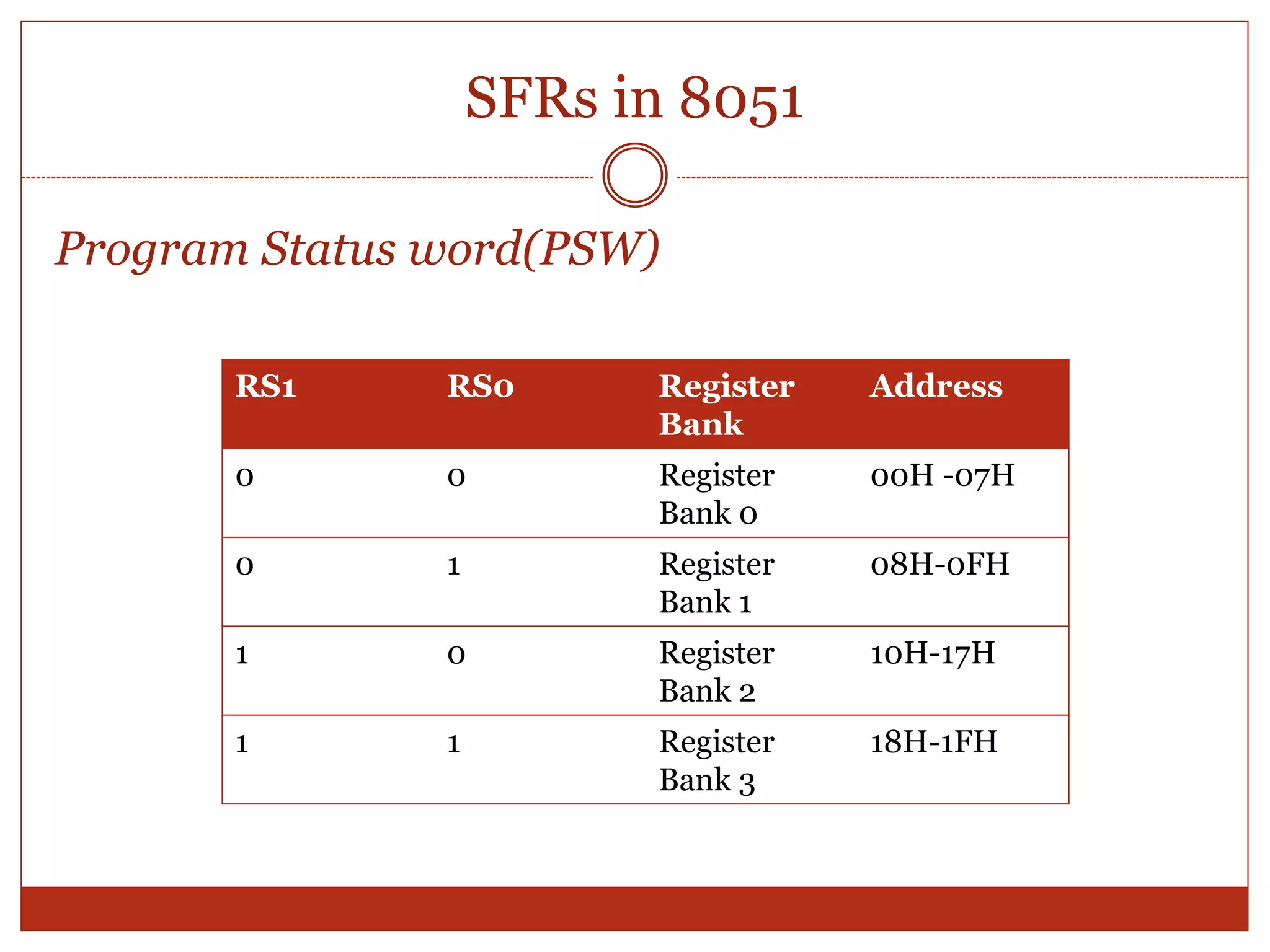 SFRs in 8051

Program Status word(PSW)

| RS1 | RS0 | Register Bank | Address |
|---|---|---|---|
| 0 | 0 | Register Bank 0 | 00H -07H |
| 0 | 1 | Register Bank 1 | 08H-0FH |
| 1 | 0 | Register Bank 2 | 10H-17H |
| 1 | 1 | Register Bank 3 | 18H-1FH |